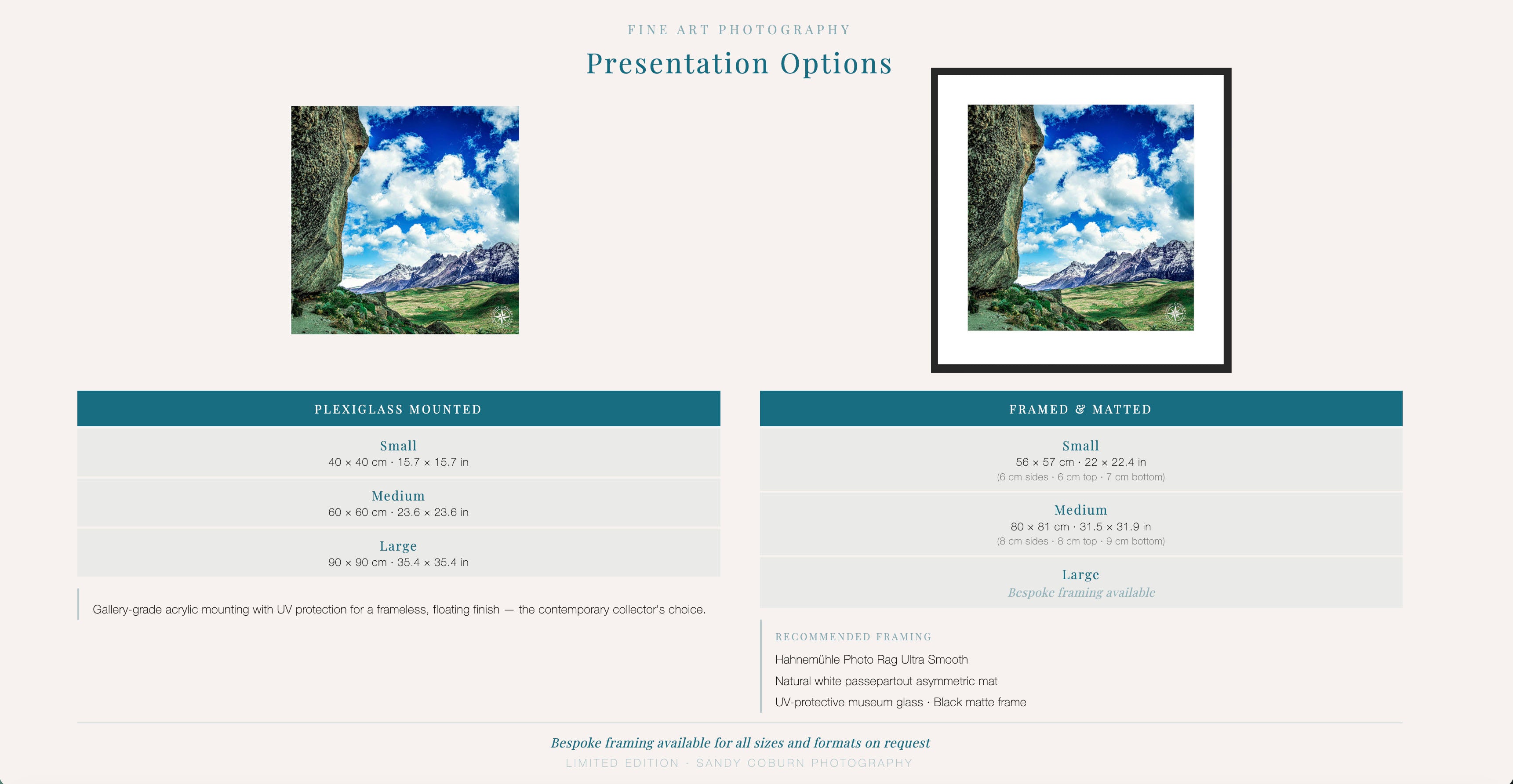 FINE ART PHOTOGRAPHY

Presentation Options

PLEXIGLASS MOUNTED

Small
40 × 40 cm · 15.7 × 15.7 in

Medium
60 × 60 cm · 23.6 × 23.6 in

Large
90 × 90 cm · 35.4 × 35.4 in

Gallery-grade acrylic mounting with UV protection for a frameless, floating finish — the contemporary collector's choice.

FRAMED & MATTED

Small
56 × 57 cm · 22 × 22.4 in
(6 cm sides · 6 cm top · 7 cm bottom)

Medium
80 × 81 cm · 31.5 × 31.9 in
(8 cm sides · 8 cm top · 9 cm bottom)

Large
Bespoke framing available

RECOMMENDED FRAMING

Hahnemühle Photo Rag Ultra Smooth

Natural white passepartout asymmetric mat

UV-protective museum glass · Black matte frame

Bespoke framing available for all sizes and formats on request

LIMITED EDITION · SANDY COBURN PHOTOGRAPHY